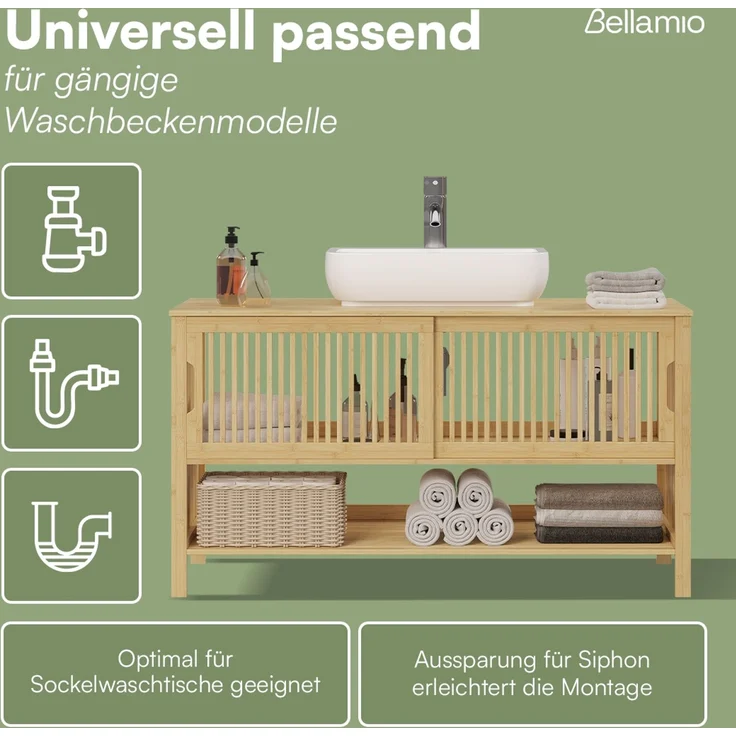 Universell passend
für gängige Waschbeckenmodelle

Bellamio

Optimal für Sockelwaschtische geeignet

Aussparung für Siphon erleichtert die Montage